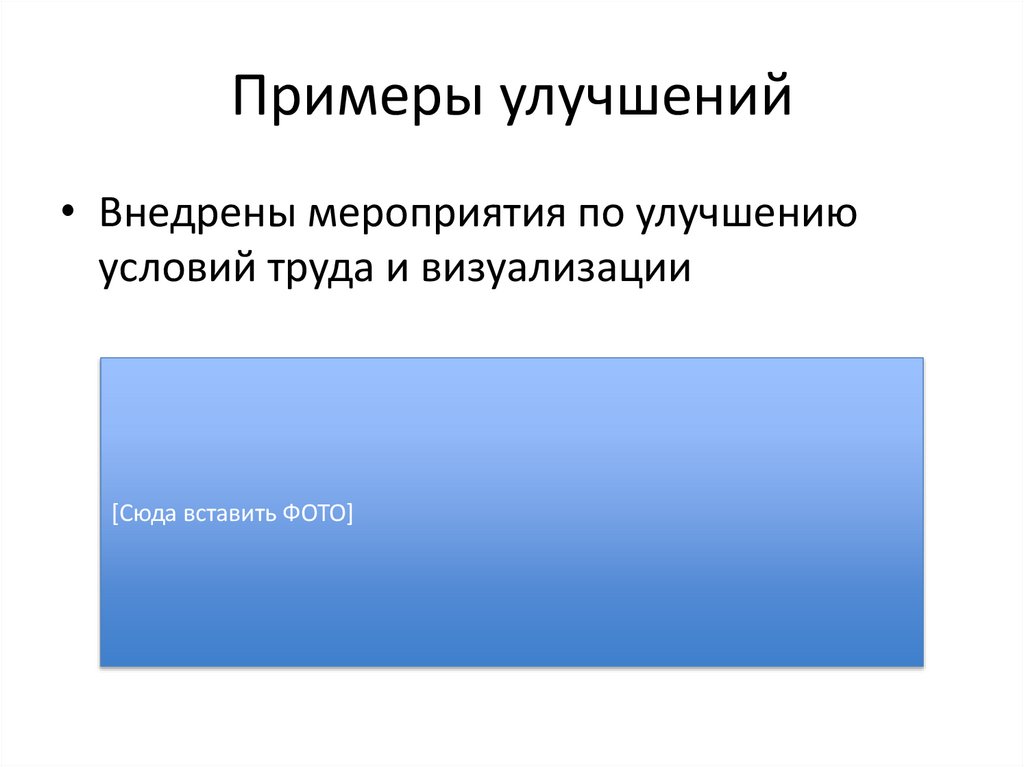 Примеры улучшений

• Внедрены мероприятия по улучшению условий труда и визуализации

[Сюда вставить ФОТО]